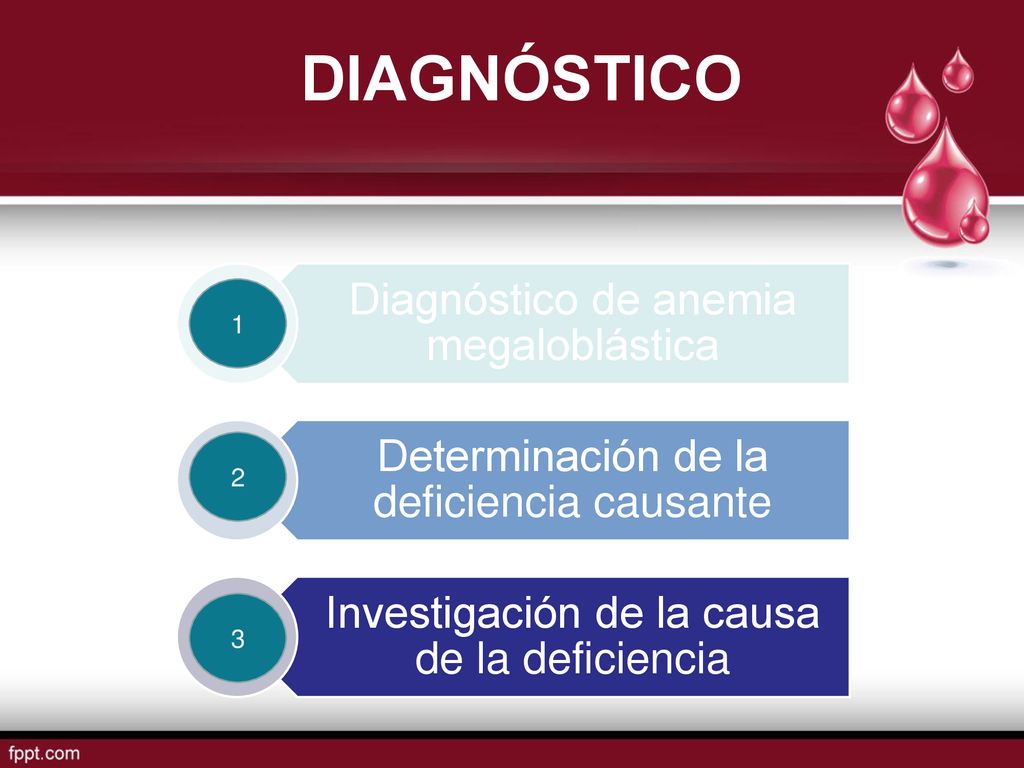 DIAGNÓSTICO

1

Diagnóstico de anemia megaloblástica

2

Determinación de la deficiencia causante

3

Investigación de la causa de la deficiencia

fppt.com